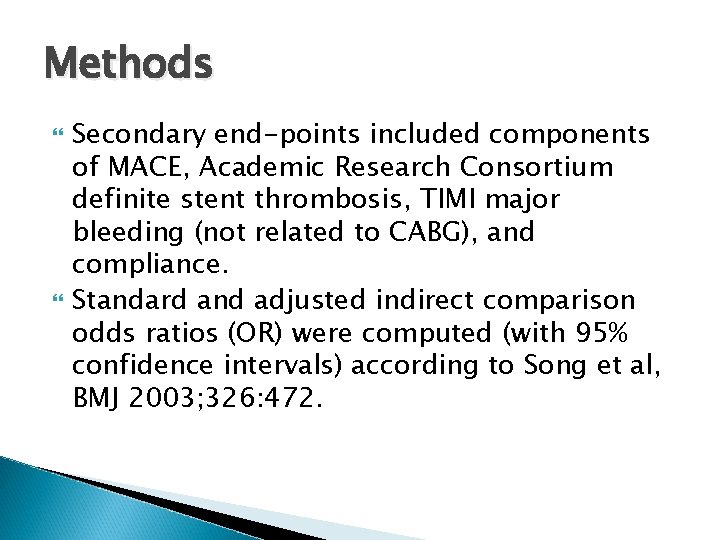 Methods

Secondary end-points included components of MACE, Academic Research Consortium definite stent thrombosis, TIMI major bleeding (not related to CABG), and compliance.

Standard and adjusted indirect comparison odds ratios (OR) were computed (with 95% confidence intervals) according to Song et al, BMJ 2003;326:472.